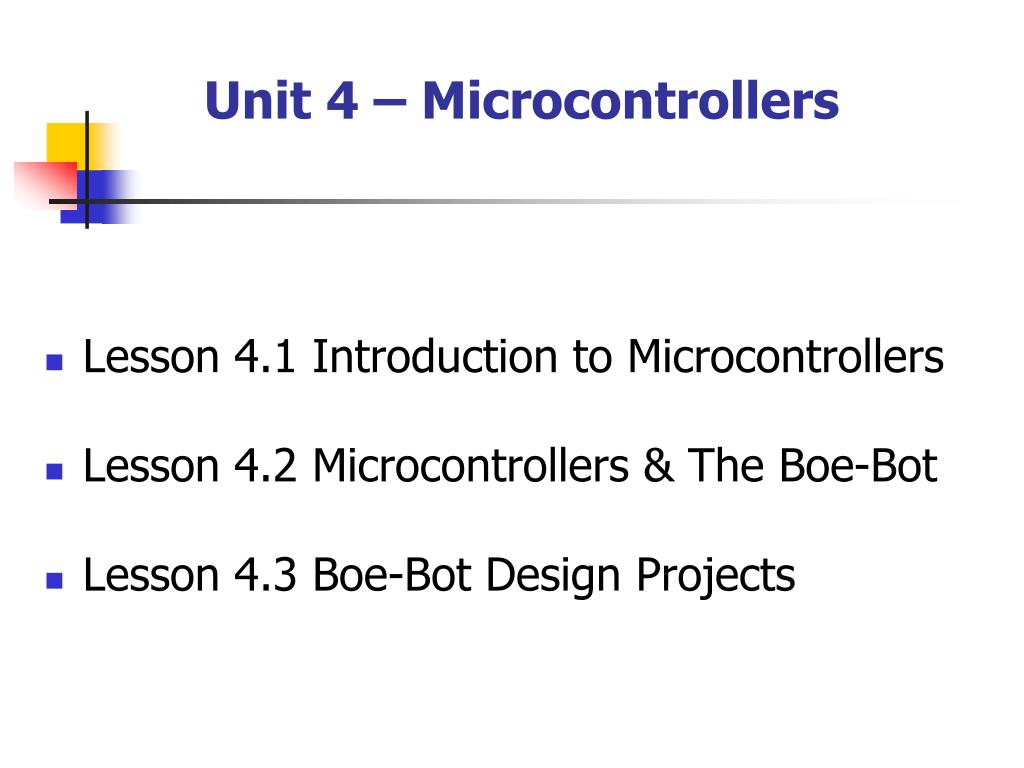 Unit 4 – Microcontrollers

- Lesson 4.1 Introduction to Microcontrollers
- Lesson 4.2 Microcontrollers & The Boe-Bot
- Lesson 4.3 Boe-Bot Design Projects